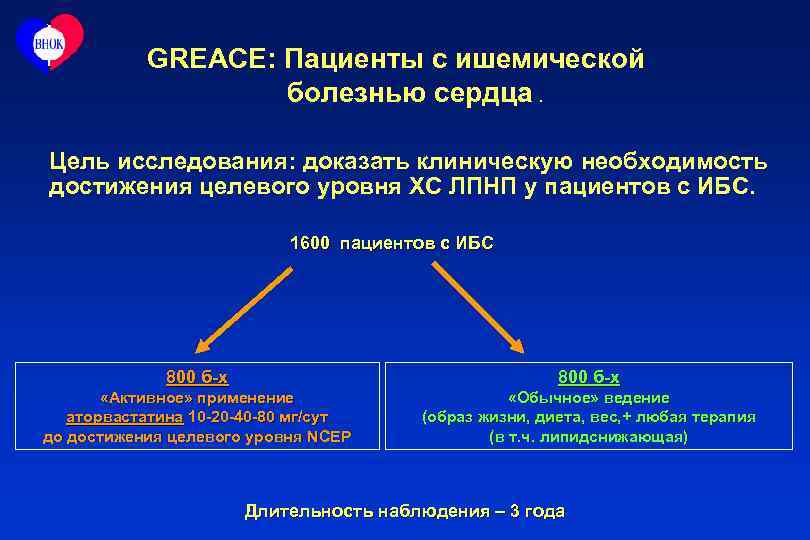 ВНОК

GREACE: Пациенты с ишемической болезнью сердца .

Цель исследования: доказать клиническую необходимость достижения целевого уровня ХС ЛПНП у пациентов с ИБС.

1600 пациентов с ИБС

800 б-х
«Активное» применение аторвастатина 10-20-40-80 мг/сут до достижения целевого уровня NCEP

800 б-х
«Обычное» ведение (образ жизни, диета, вес,+ любая терапия (в т.ч. липидснижающая)

Длительность наблюдения – 3 года